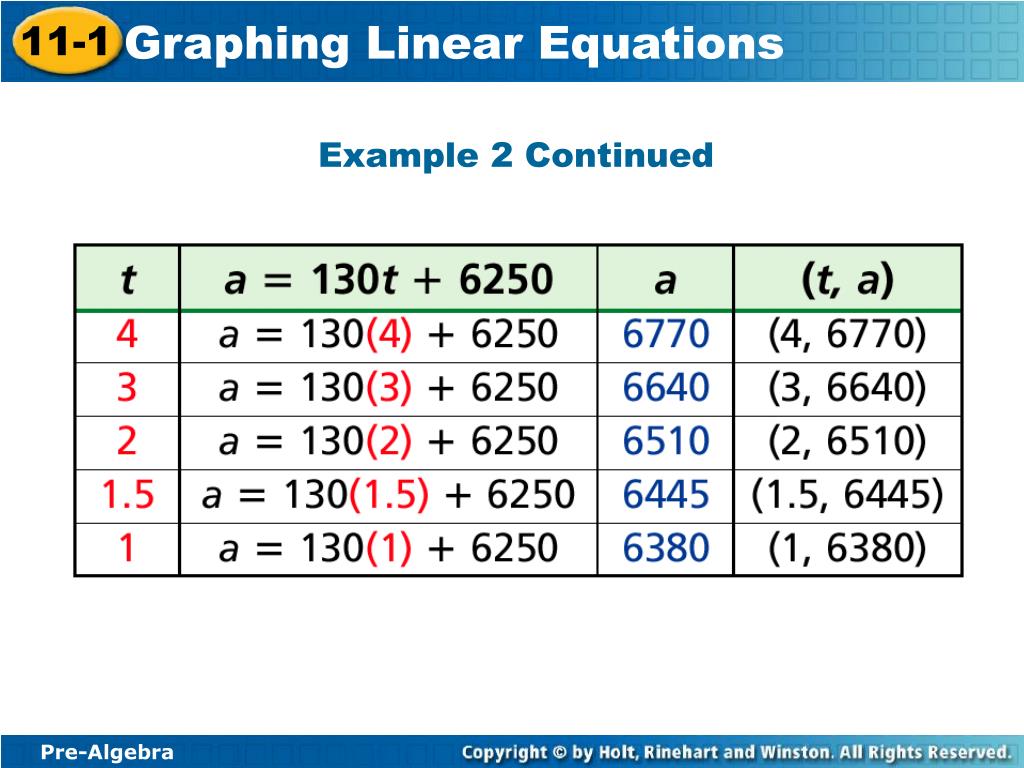 11-1 Graphing Linear Equations

Example 2 Continued

| $t$ | $a = 130t + 6250$ | $a$ | $(t, a)$ |
|---|---|---|---|
| 4 | $a = 130(4) + 6250$ | 6770 | (4, 6770) |
| 3 | $a = 130(3) + 6250$ | 6640 | (3, 6640) |
| 2 | $a = 130(2) + 6250$ | 6510 | (2, 6510) |
| 1.5 | $a = 130(1.5) + 6250$ | 6445 | (1.5, 6445) |
| 1 | $a = 130(1) + 6250$ | 6380 | (1, 6380) |

Pre-Algebra

Copyright © by Holt, Rinehart and Winston. All Rights Reserved.